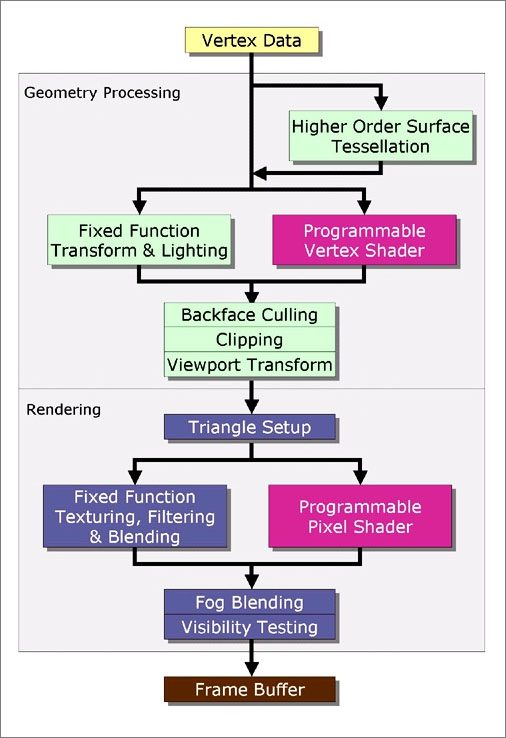 Vertex Data

Geometry Processing

Higher Order Surface Tessellation

Fixed Function Transform & Lighting

Programmable Vertex Shader

Backface Culling

Clipping

Viewport Transform

Rendering

Triangle Setup

Fixed Function Texturing, Filtering & Blending

Programmable Pixel Shader

Fog Blending

Visibility Testing

Frame Buffer